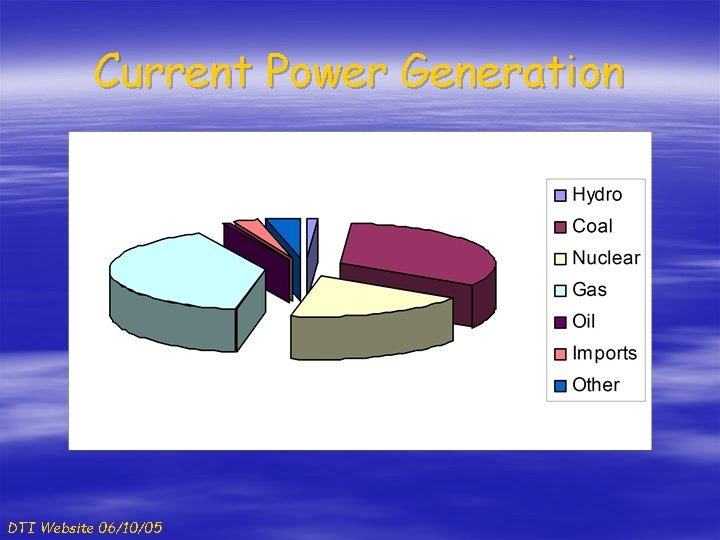 Current Power Generation

Hydro
Coal
Nuclear
Gas
Oil
Imports
Other

DTI Website 06/10/05